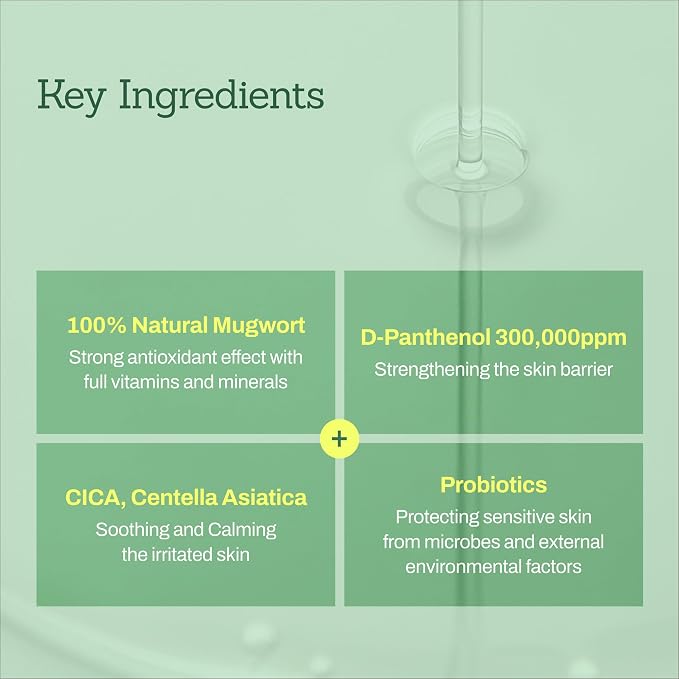 Key Ingredients

100% Natural Mugwort
Strong antioxidant effect with full vitamins and minerals

D-Panthenol 300,000ppm
Strengthening the skin barrier

+

CICA, Centella Asiatica
Soothing and Calming the irritated skin

Probiotics
Protecting sensitive skin from microbes and external environmental factors